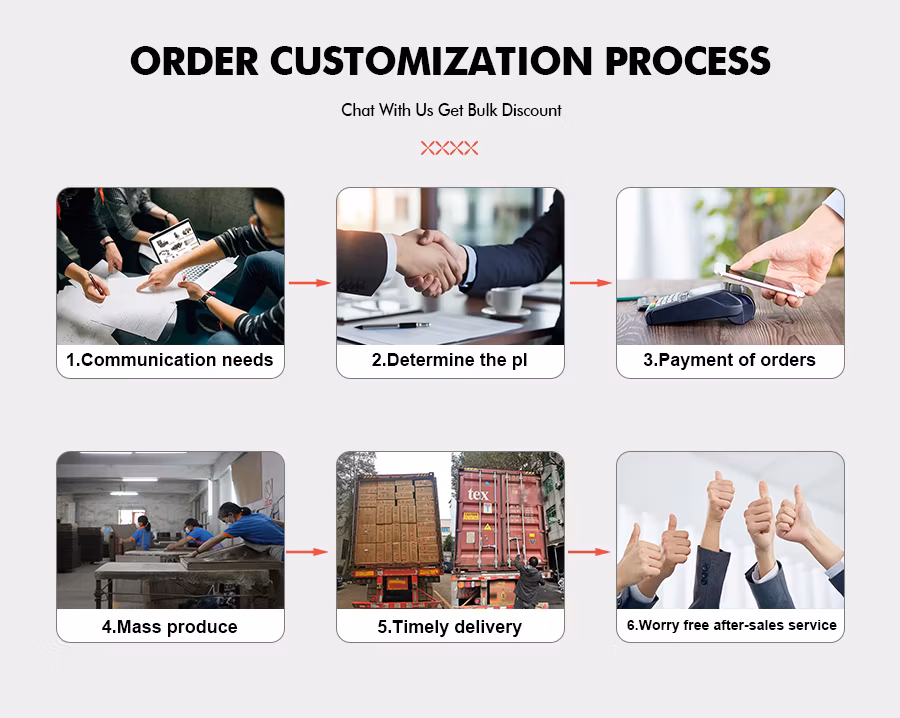 ORDER CUSTOMIZATION PROCESS

Chat With Us Get Bulk Discount

XXXX

1.Communication needs

2.Determine the pl

3.Payment of orders

4.Mass produce

tex

5.Timely delivery

6.Worry free after-sales service